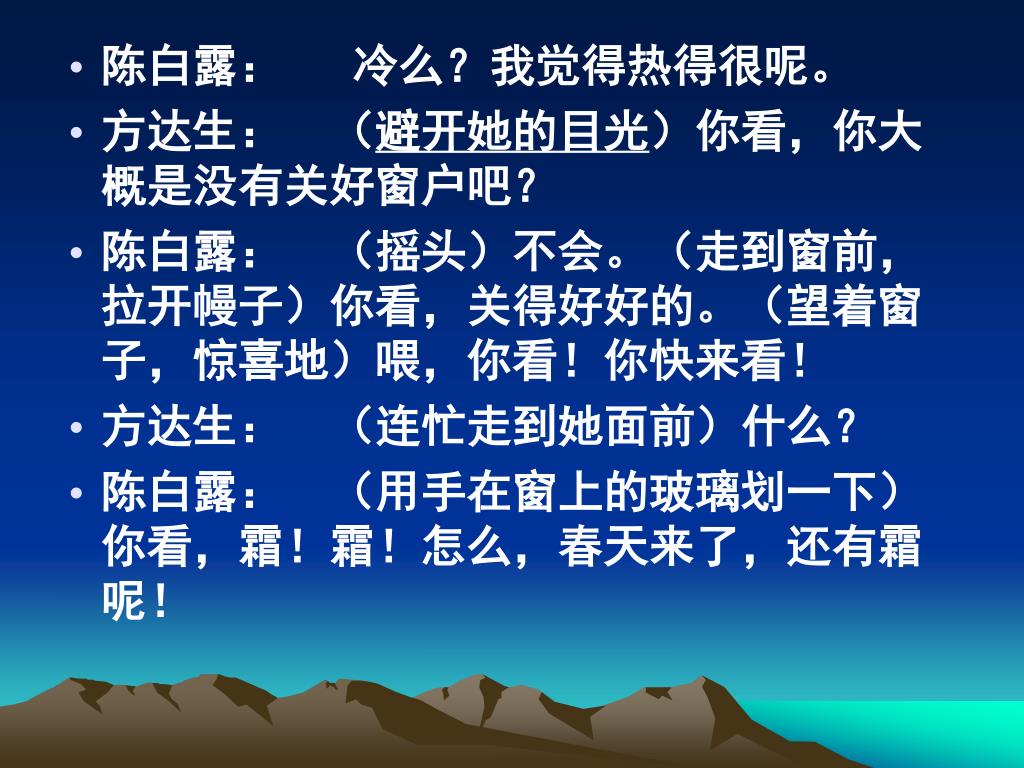 • 陈白露：　冷么？我觉得热得很呢。

• 方达生：　（避开她的目光）你看，你大概是没有关好窗户吧？

• 陈白露：　（摇头）不会。（走到窗前，拉开幔子）你看，关得好好的。（望着窗子，惊喜地）喂，你看！你快来看！

• 方达生：　（连忙走到她面前）什么？

• 陈白露：　（用手在窗上的玻璃划一下）你看，霜！霜！怎么，春天来了，还有霜呢！